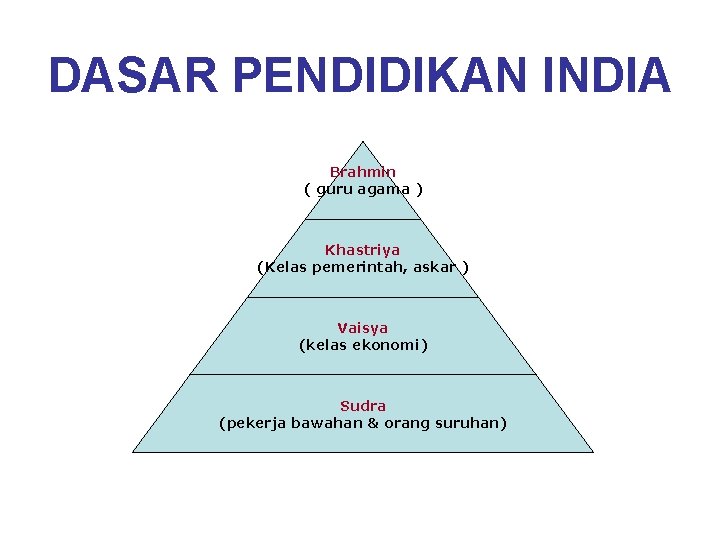 DASAR PENDIDIKAN INDIA

Brahmin
( guru agama )

Khastriya
(Kelas pemerintah, askar )

Vaisya
(kelas ekonomi)

Sudra
(pekerja bawahan & orang suruhan)